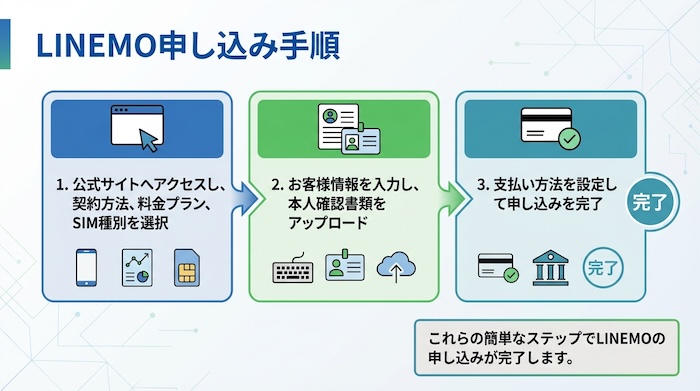 LINEMO申し込み手順

1. 公式サイトへアクセスし、契約方法、料金プラン、SIM種別を選択

2. お客様情報を入力し、本人確認書類をアップロード

3. 支払い方法を設定して申し込みを完了

完了

完了

これらの簡単なステップでLINEMOの申し込みが完了します。